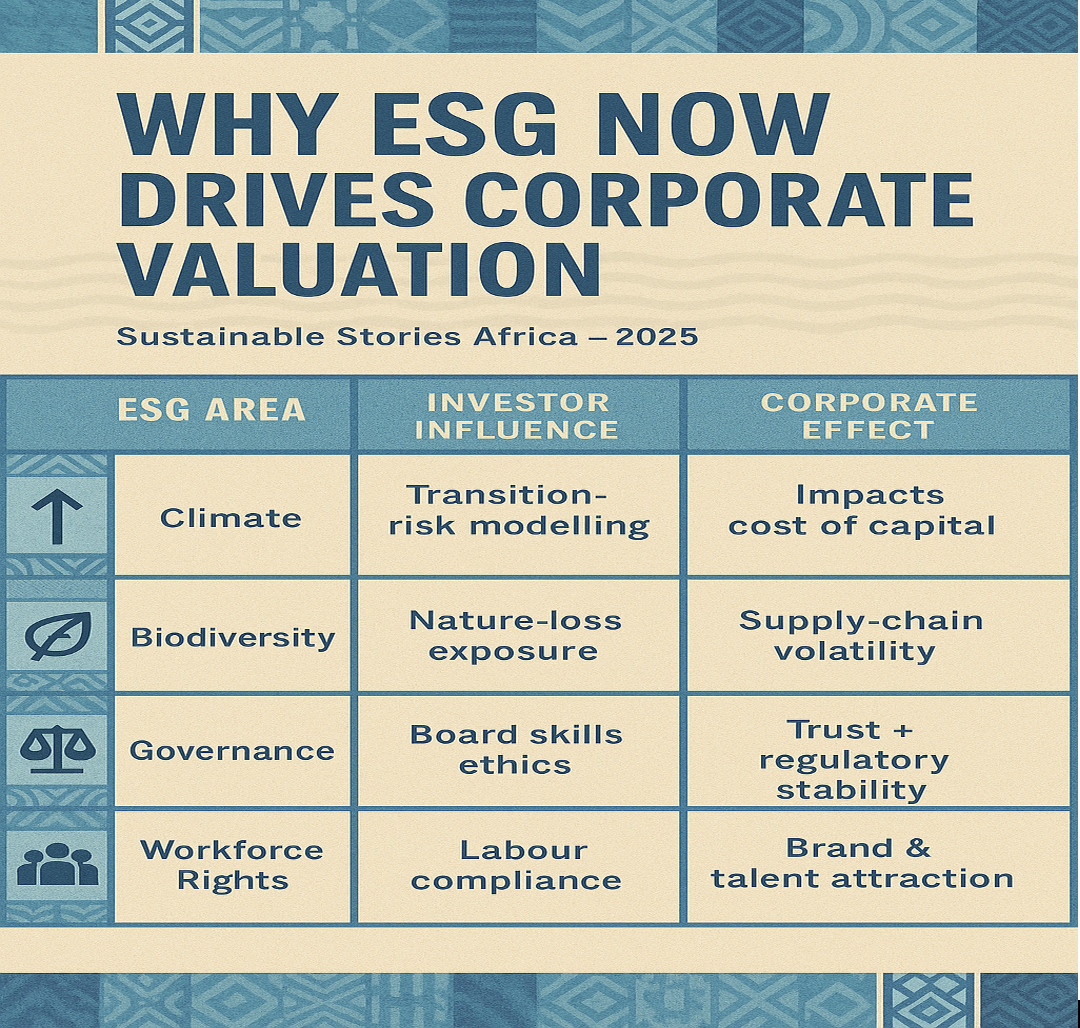 WHY ESG NOW DRIVES CORPORATE VALUATION

Sustainable Stories Africa – 2025

| ESG AREA | INVESTOR INFLUENCE | CORPORATE EFFECT |
|---|---|---|
| Climate | Transition-risk modelling | Impacts cost of capital |
| Biodiversity | Nature-loss exposure | Supply-chain volatility |
| Governance | Board skills ethics | Trust + regulatory stability |
| Workforce Rights | Labour compliance | Brand & talent attraction |